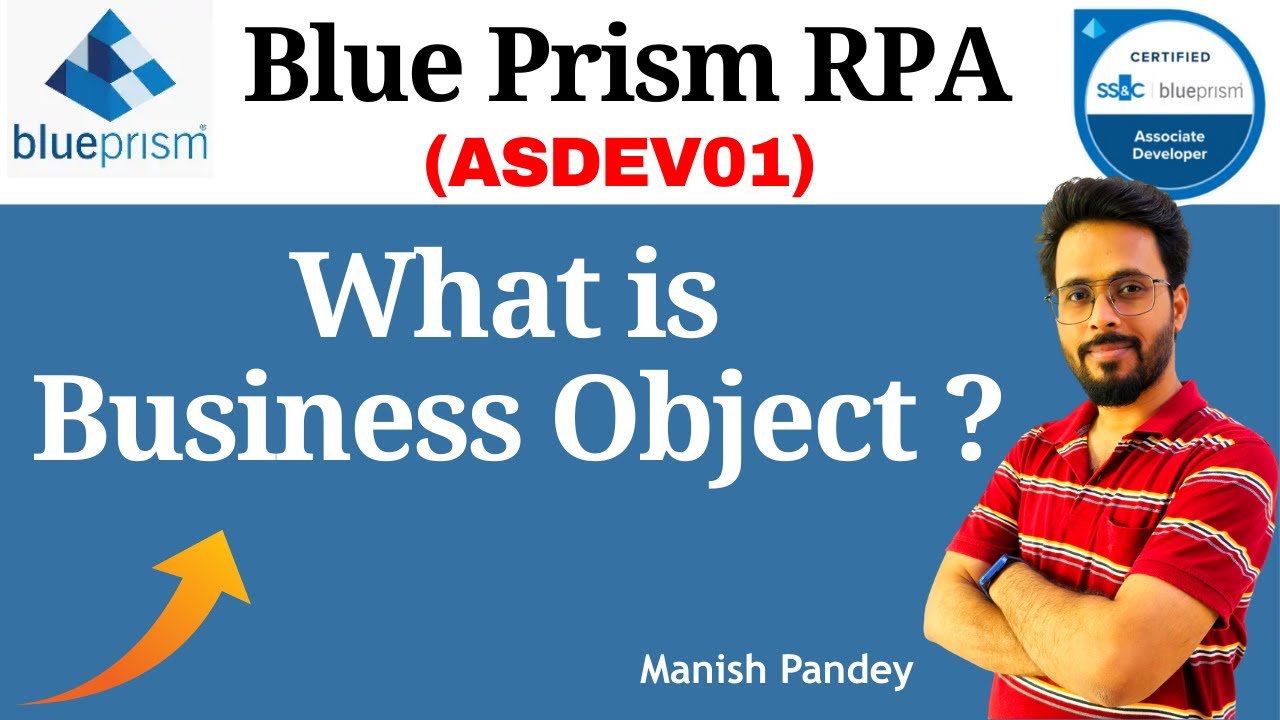 blueprism

Blue Prism RPA
(ASDEV01)

CERTIFIED
SS&C | blueprism
Associate Developer

What is
Business Object ?

Manish Pandey